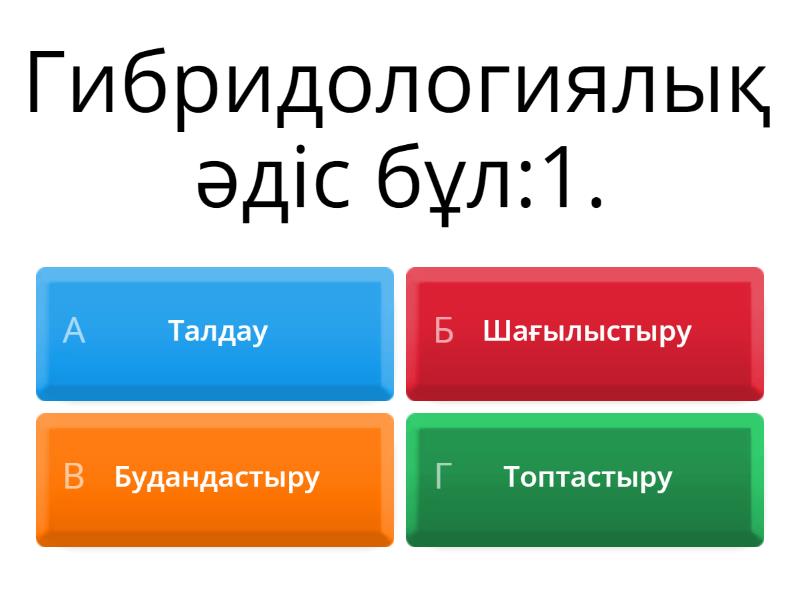 Гибридологиялық әдіс бұл:1.

А Талдау

Б Шағылыстыру

В Будандастыру

Г Топтастыру